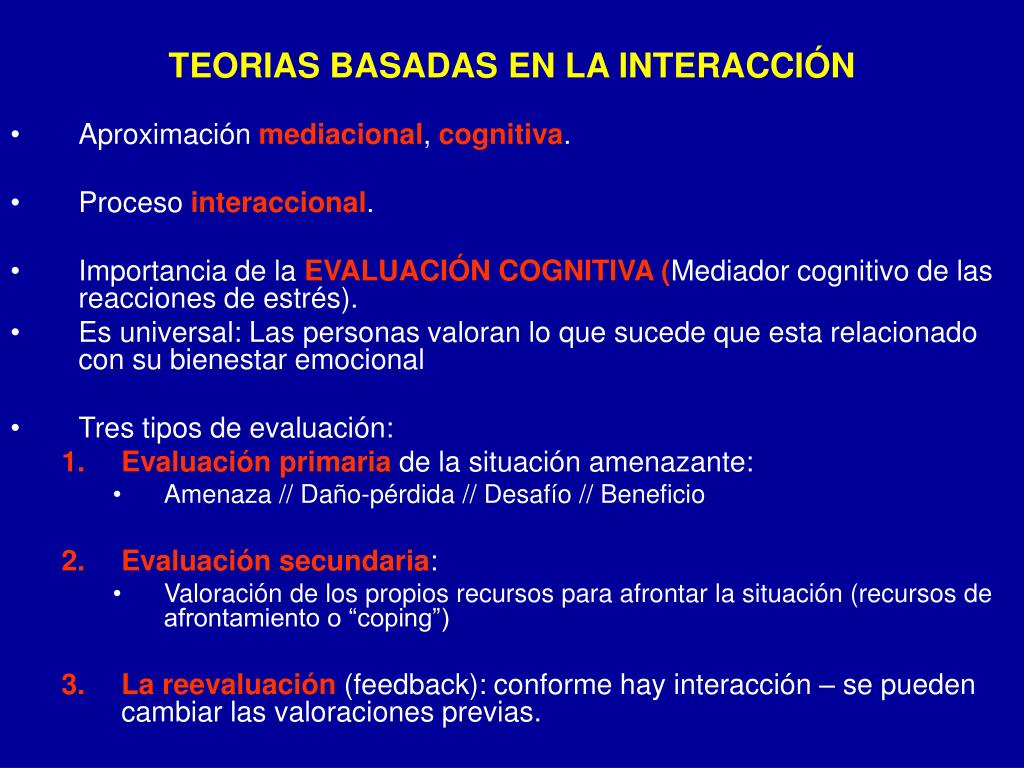 TEORIAS BASADAS EN LA INTERACCIÓN

• Aproximación mediacional, cognitiva.

• Proceso interaccional.

• Importancia de la EVALUACIÓN COGNITIVA (Mediador cognitivo de las reacciones de estrés).

• Es universal: Las personas valoran lo que sucede que esta relacionado con su bienestar emocional

• Tres tipos de evaluación:

1. Evaluación primaria de la situación amenazante:
• Amenaza // Daño-pérdida // Desafío // Beneficio

2. Evaluación secundaria:
• Valoración de los propios recursos para afrontar la situación (recursos de afrontamiento o “coping”)

3. La reevaluación (feedback): conforme hay interacción – se pueden cambiar las valoraciones previas.